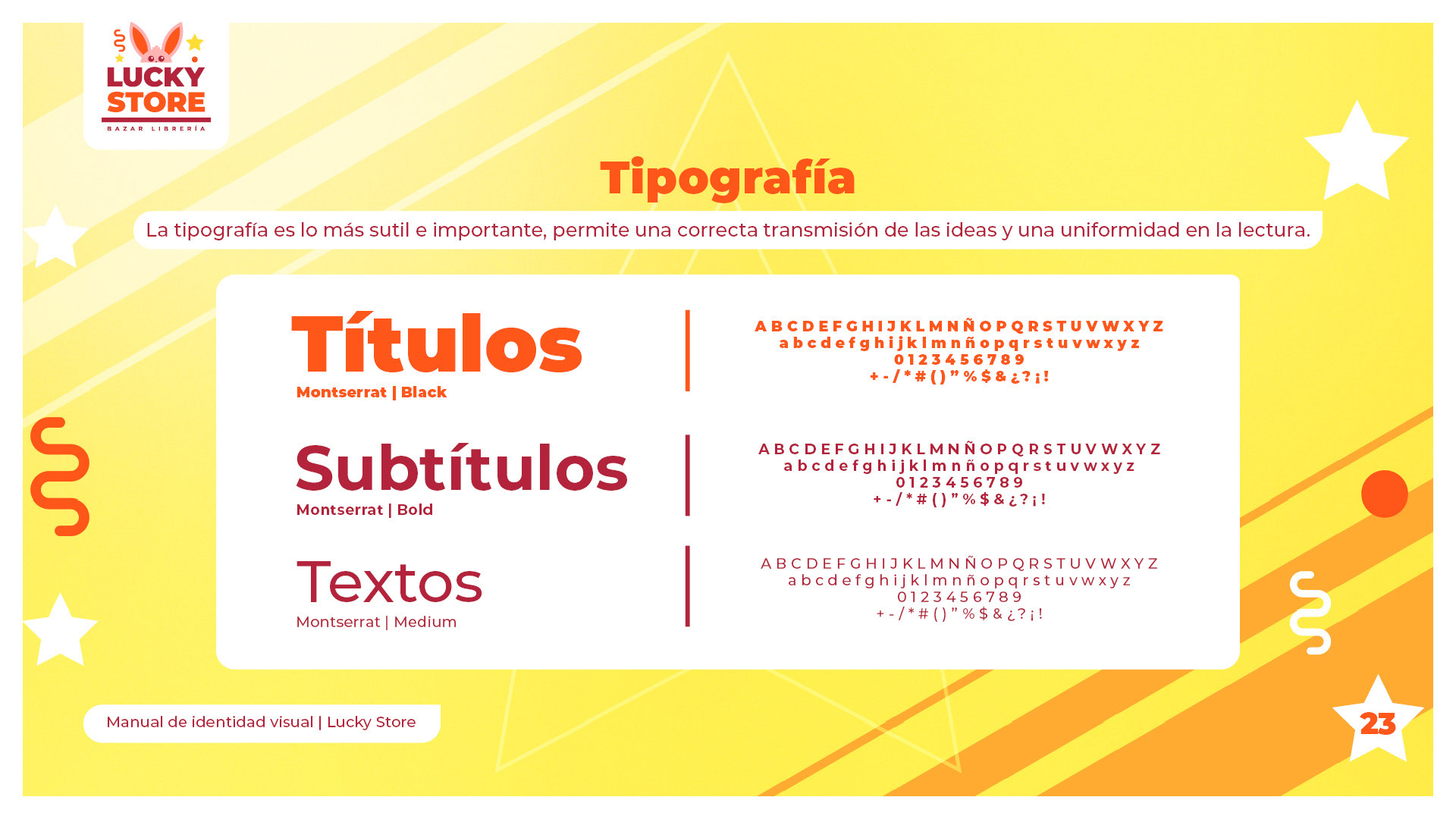 LUCKY STORE
BAZAR LIBRERÍA

Tipografía

La tipografía es lo más sutil e importante, permite una correcta transmisión de las ideas y una uniformidad en la lectura.

Títulos
Montserrat | Black

A B C D E F G H I J K L M N Ñ O P Q R S T U V W X Y Z
a b c d e f g h i j k l m n ñ o p q r s t u v w x y z
0 1 2 3 4 5 6 7 8 9
+ - / * # ( ) ” % $ & ¿ ? ¡ !

Subtítulos
Montserrat | Bold

A B C D E F G H I J K L M N Ñ O P Q R S T U V W X Y Z
a b c d e f g h i j k l m n ñ o p q r s t u v w x y z
0 1 2 3 4 5 6 7 8 9
+ - / * # ( ) ” % $ & ¿ ? ¡ !

Textos
Montserrat | Medium

A B C D E F G H I J K L M N Ñ O P Q R S T U V W X Y Z
a b c d e f g h i j k l m n ñ o p q r s t u v w x y z
0 1 2 3 4 5 6 7 8 9
+ - / * # ( ) ” % $ & ¿ ? ¡ !

Manual de identidad visual | Lucky Store

23